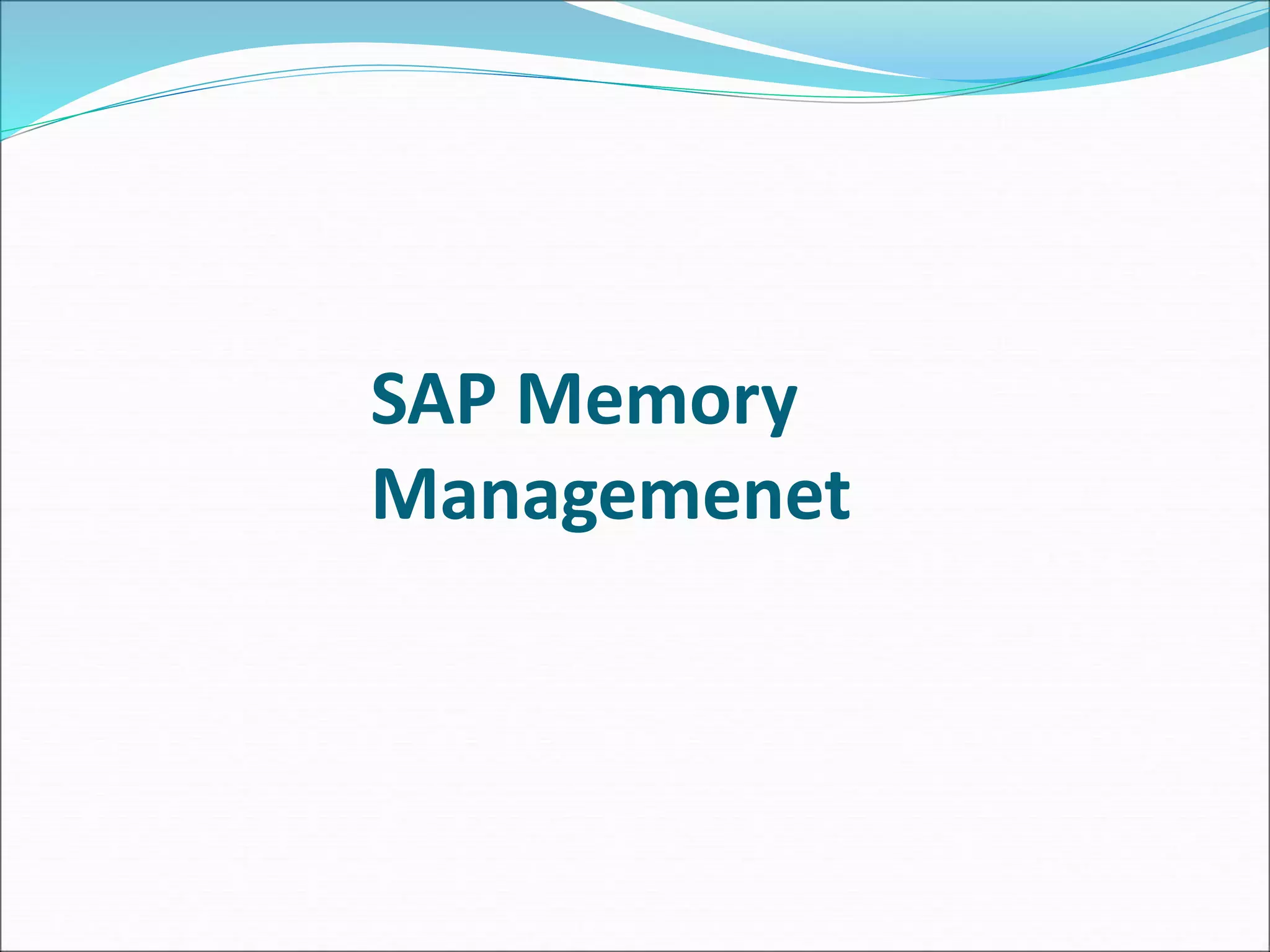 SAP Memory Managemenet